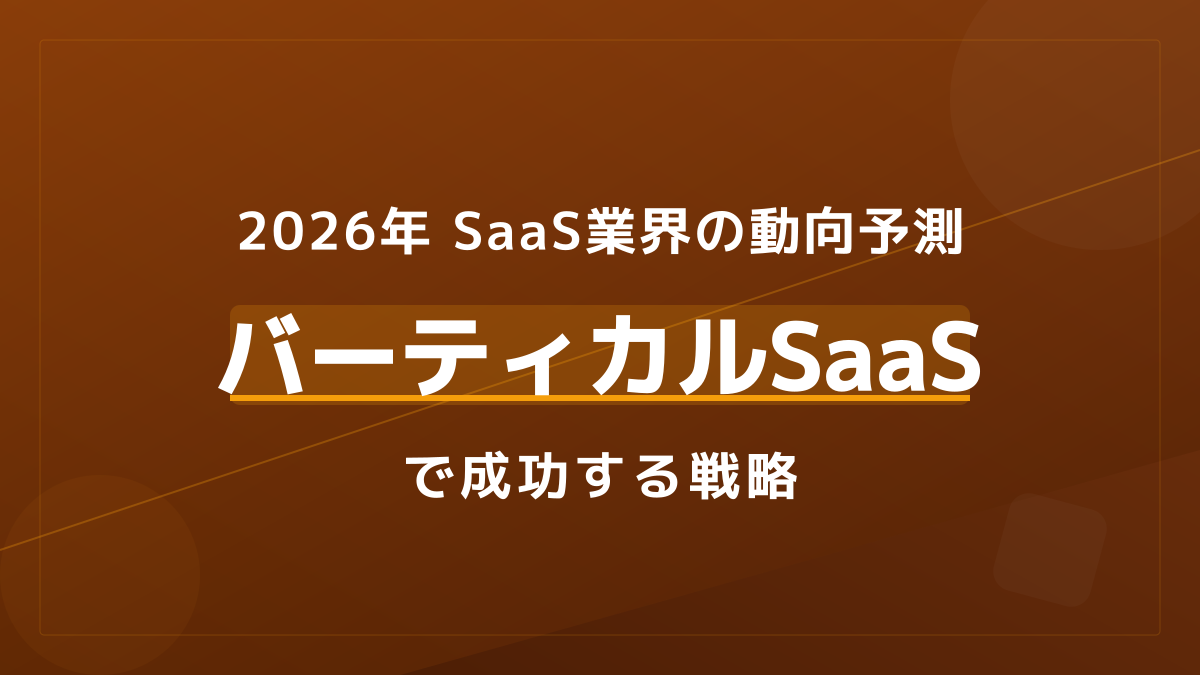 2026年 SaaS業界の動向予測

バーティカルSaaS

で成功する戦略